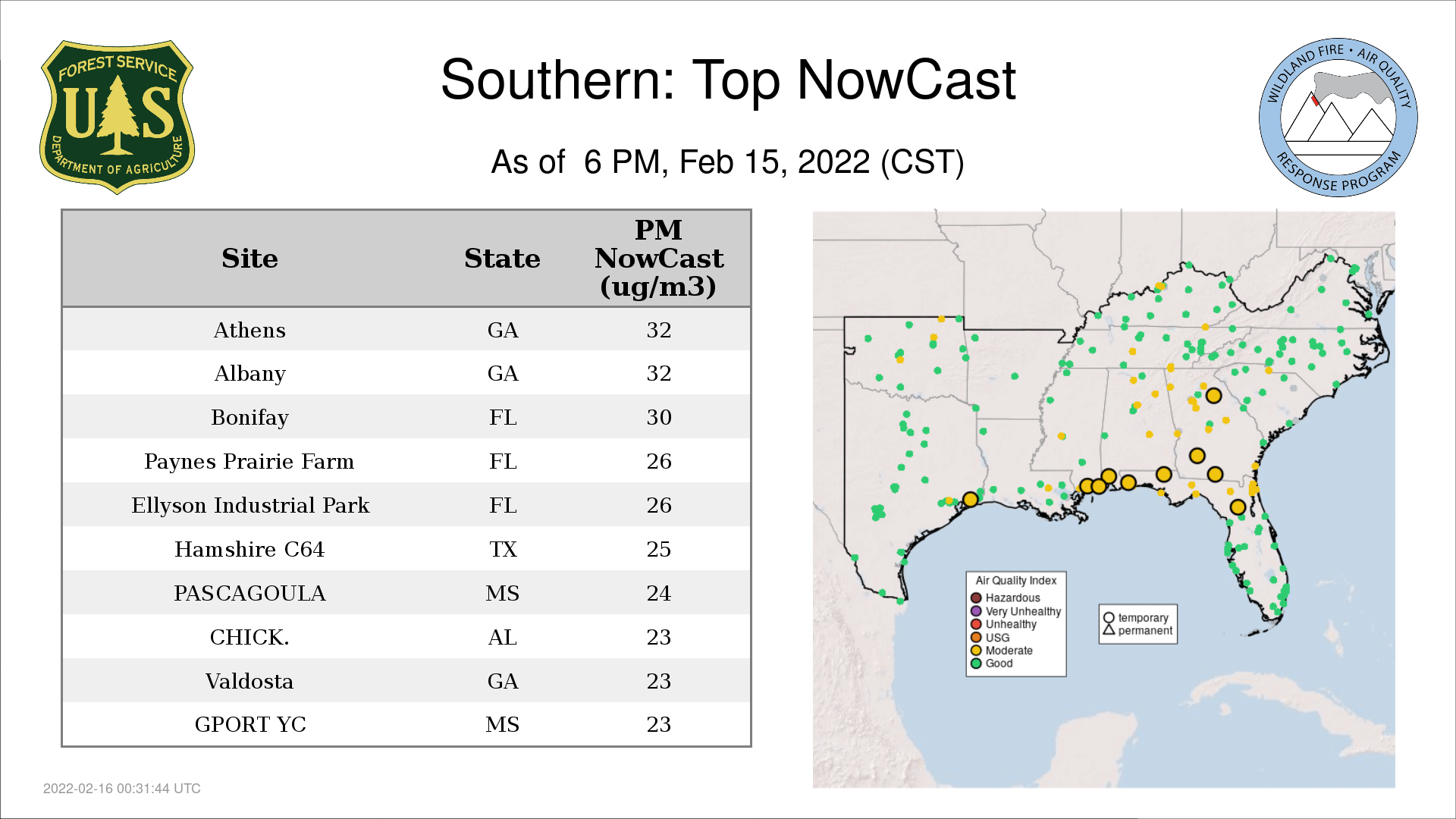 FOREST SERVICE
U S
DEPARTMENT OF AGRICULTURE

Southern: Top NowCast

As of 6 PM, Feb 15, 2022 (CST)

WILDLAND FIRE • AIR QUALITY
RESPONSE PROGRAM

| Site | State | PM NowCast (ug/m3) |
|---|---|---|
| Athens | GA | 32 |
| Albany | GA | 32 |
| Bonifay | FL | 30 |
| Paynes Prairie Farm | FL | 26 |
| Ellyson Industrial Park | FL | 26 |
| Hamshire C64 | TX | 25 |
| PASCAGOULA | MS | 24 |
| CHICK. | AL | 23 |
| Valdosta | GA | 23 |
| GPORT YC | MS | 23 |

Air Quality Index
Hazardous
Very Unhealthy
Unhealthy
USG
Moderate
Good

temporary
permanent

2022-02-16 00:31:44 UTC